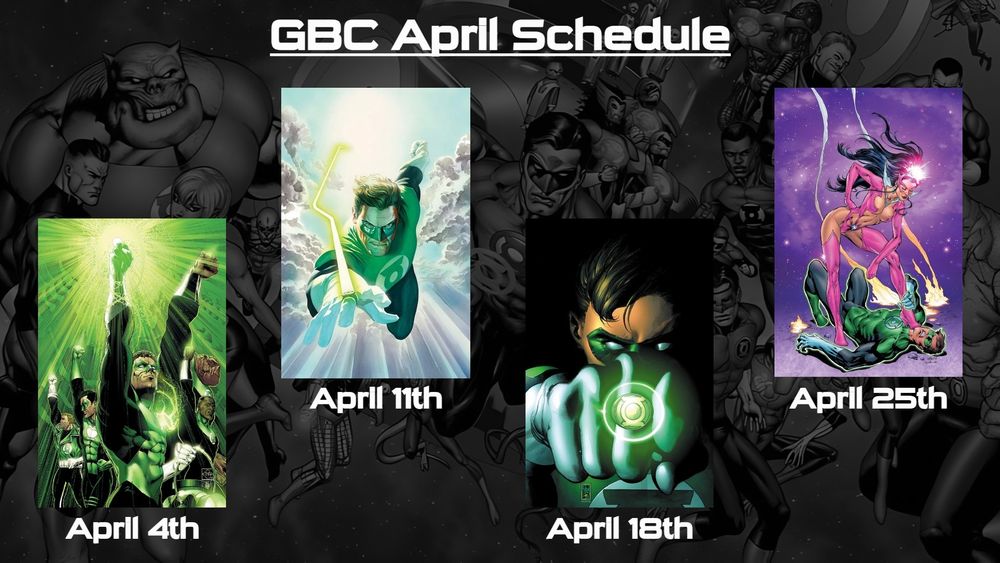 GBC April Schedule

April 4th

April 11th

April 18th

April 25th